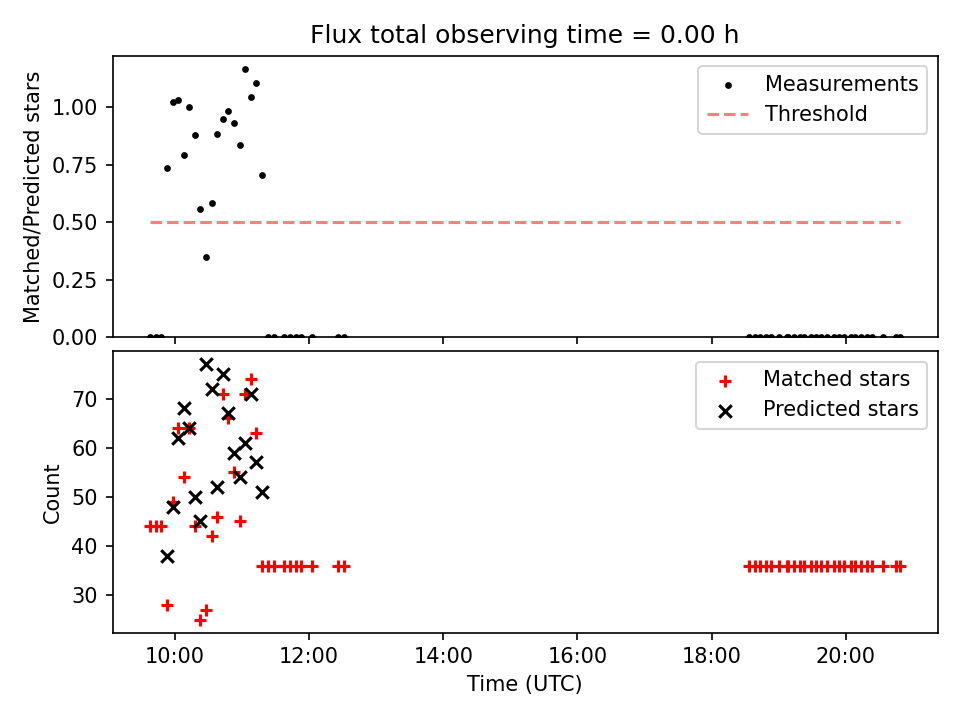 Flux total observing time = 0.00 h

Matched/Predicted stars

1.00
0.75
0.50
0.25
0.00

Measurements
Threshold

Count

70
60
50
40
30

Matched stars
Predicted stars

10:00
12:00
14:00
16:00
18:00
20:00

Time (UTC)